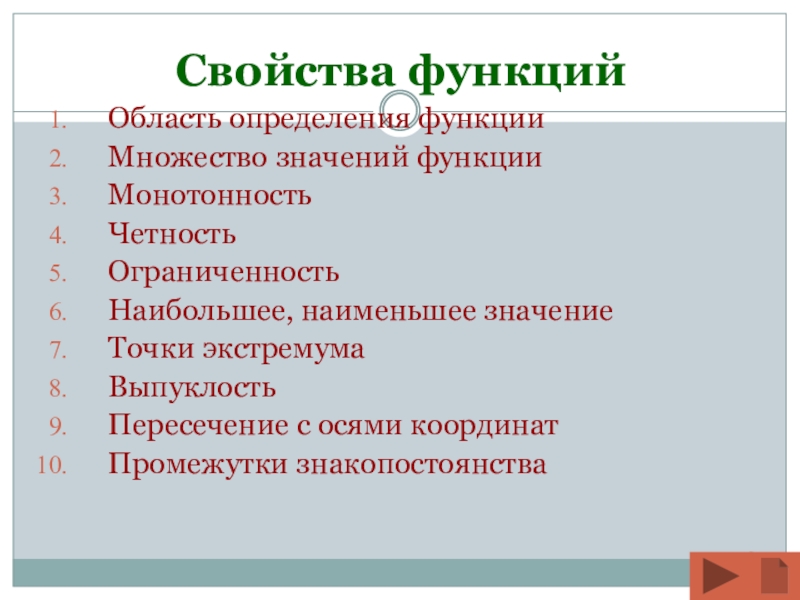 Свойства функций

1. Область определения функции
2. Множество значений функции
3. Монотонность
4. Четность
5. Ограниченность
6. Наибольшее, наименьшее значение
7. Точки экстремума
8. Выпуклость
9. Пересечение с осями координат
10. Промежутки знакопостоянства